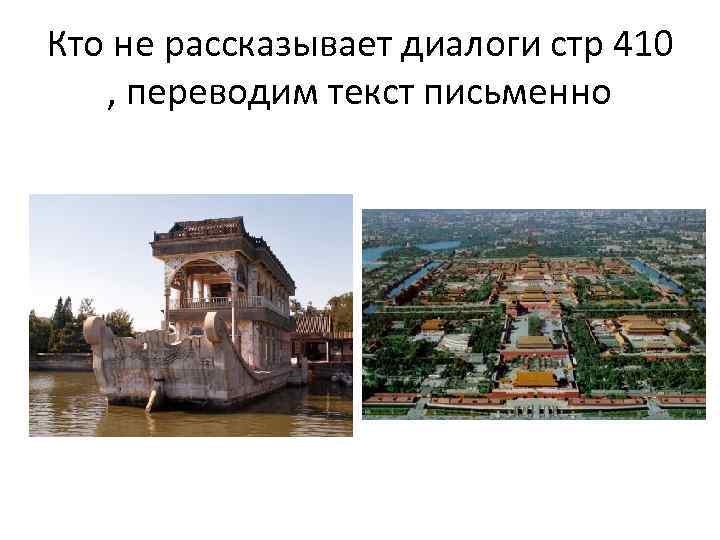 Кто не рассказывает диалоги стр 410 , переводим текст письменно